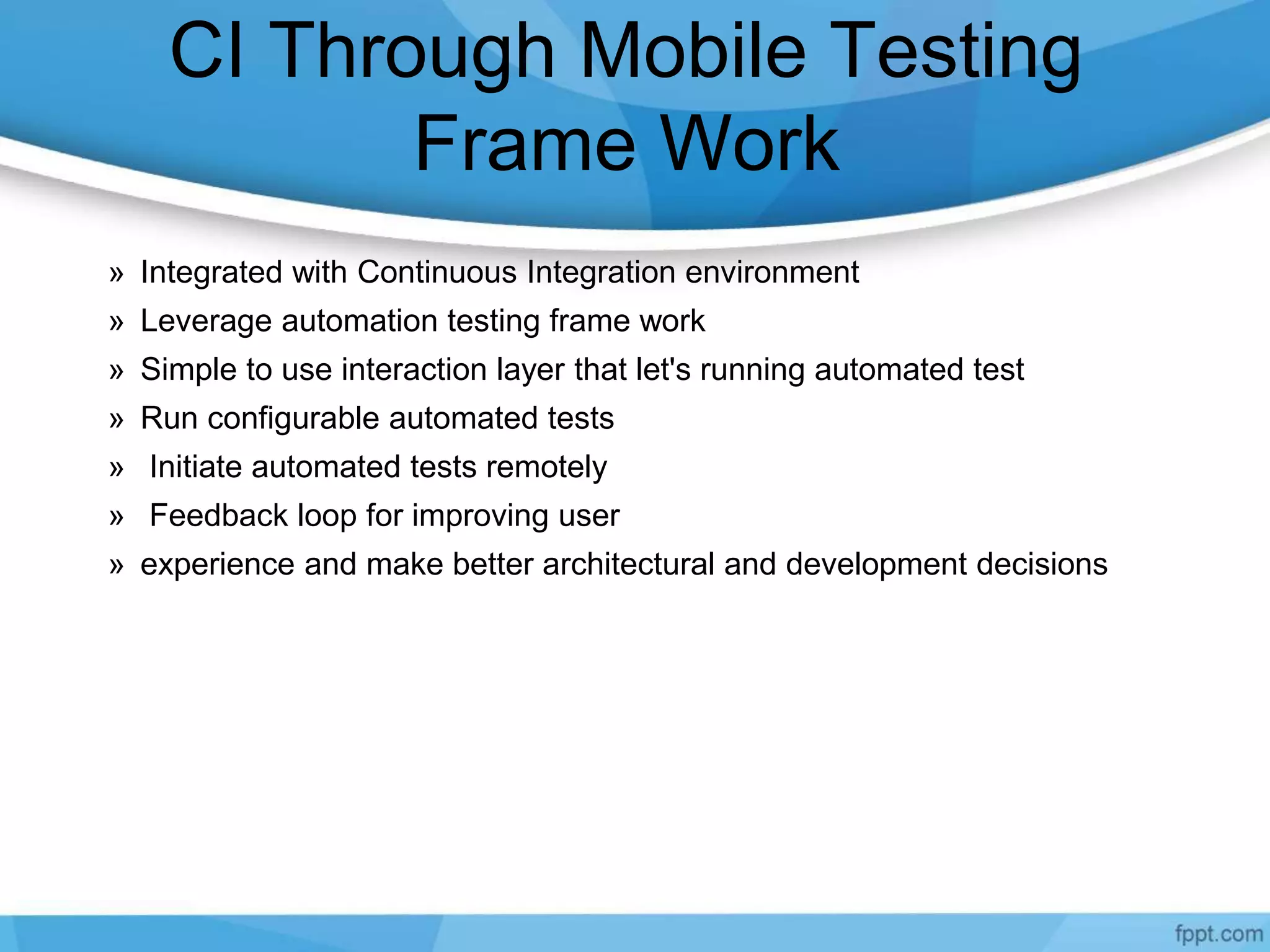 CI Through Mobile Testing Frame Work

» Integrated with Continuous Integration environment
» Leverage automation testing frame work
» Simple to use interaction layer that let's running automated test
» Run configurable automated tests
» Initiate automated tests remotely
» Feedback loop for improving user
» experience and make better architectural and development decisions

fppt.com